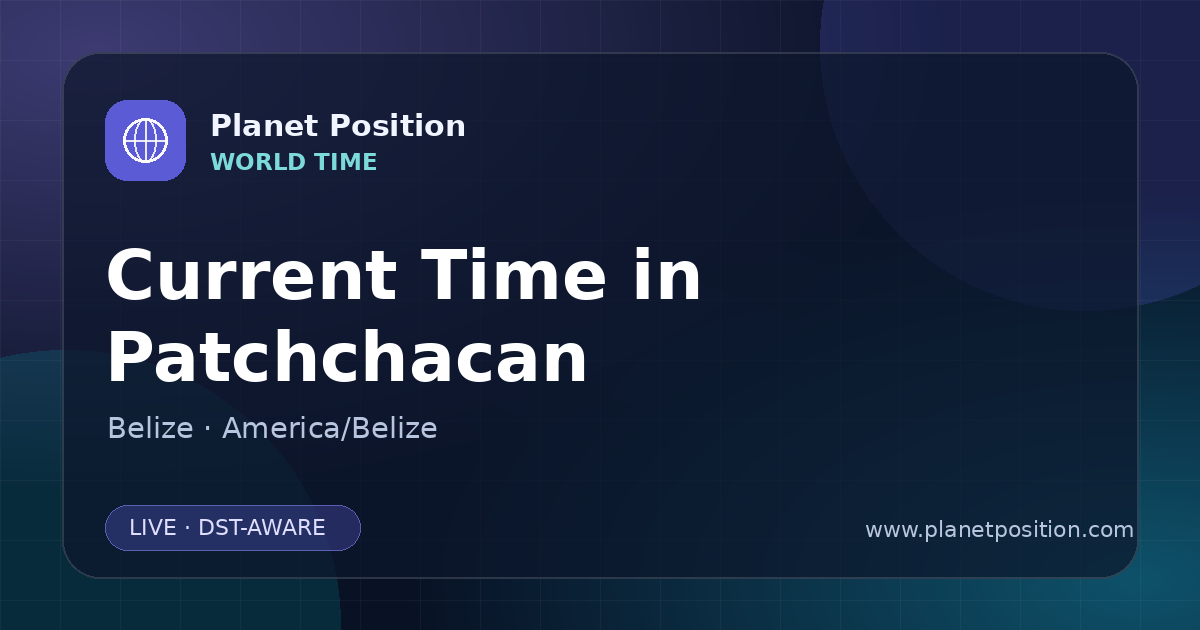 Planet Position
WORLD TIME

Current Time in Patchchacan

Belize · America/Belize

LIVE · DST-AWARE

www.planetposition.com